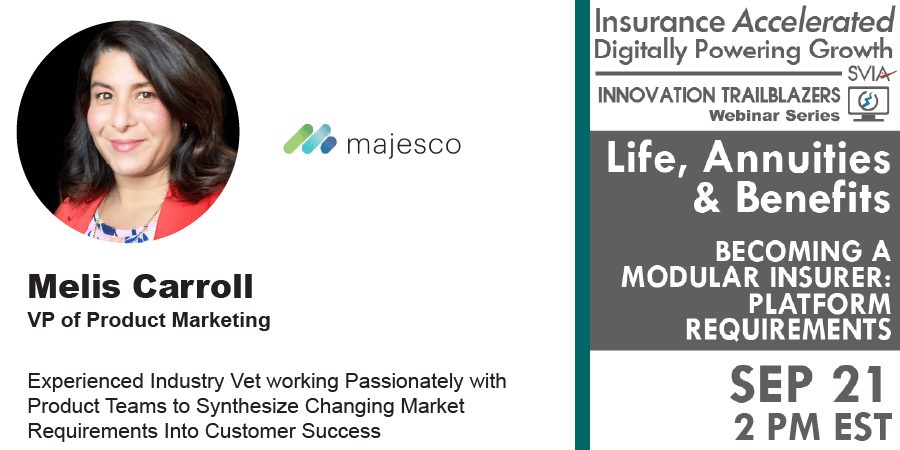 majesco

Melis Carroll
VP of Product Marketing

Experienced Industry Vet working Passionately with Product Teams to Synthesize Changing Market Requirements Into Customer Success

Insurance Accelerated
Digitally Powering Growth
SVIA
INNOVATION TRAILBLAZERS
Webinar Series

Life, Annuities & Benefits

BECOMING A MODULAR INSURER: PLATFORM REQUIREMENTS

SEP 21
2 PM EST